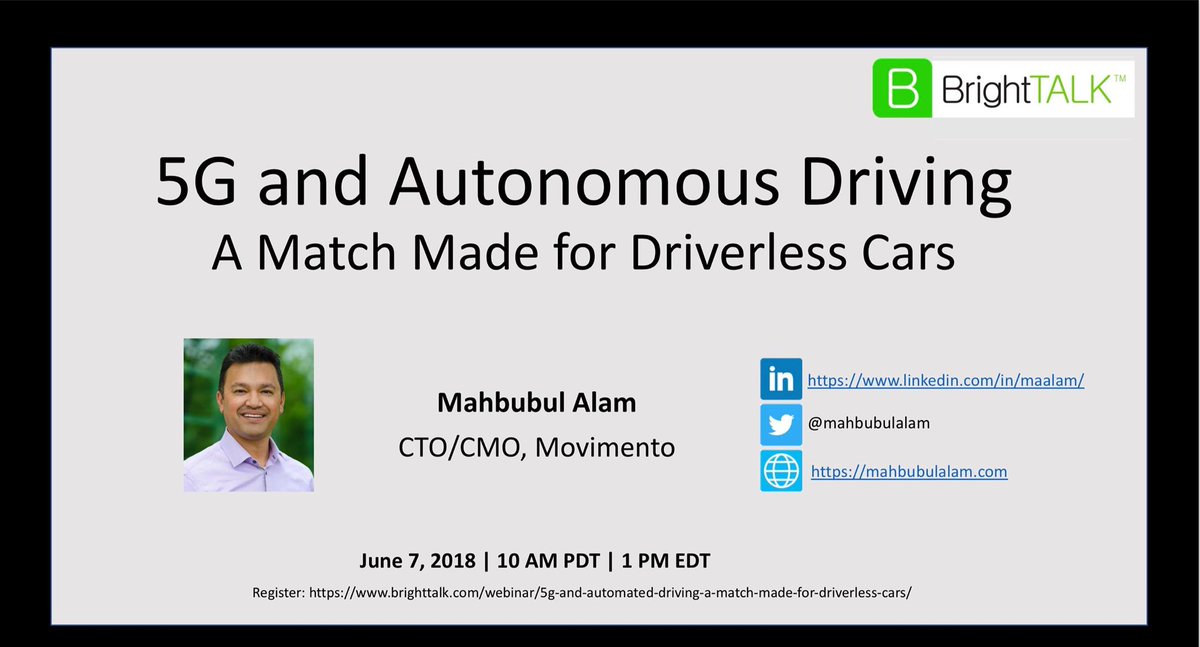 B BrightTALK™

5G and Autonomous Driving
A Match Made for Driverless Cars

Mahbubul Alam
CTO/CMO, Movimento

in https://www.linkedin.com/in/maalam/
@mahbubulalam
https://mahbubulalam.com

June 7, 2018 | 10 AM PDT | 1 PM EDT

Register: https://www.brighttalk.com/webinar/5g-and-automated-driving-a-match-made-for-driverless-cars/